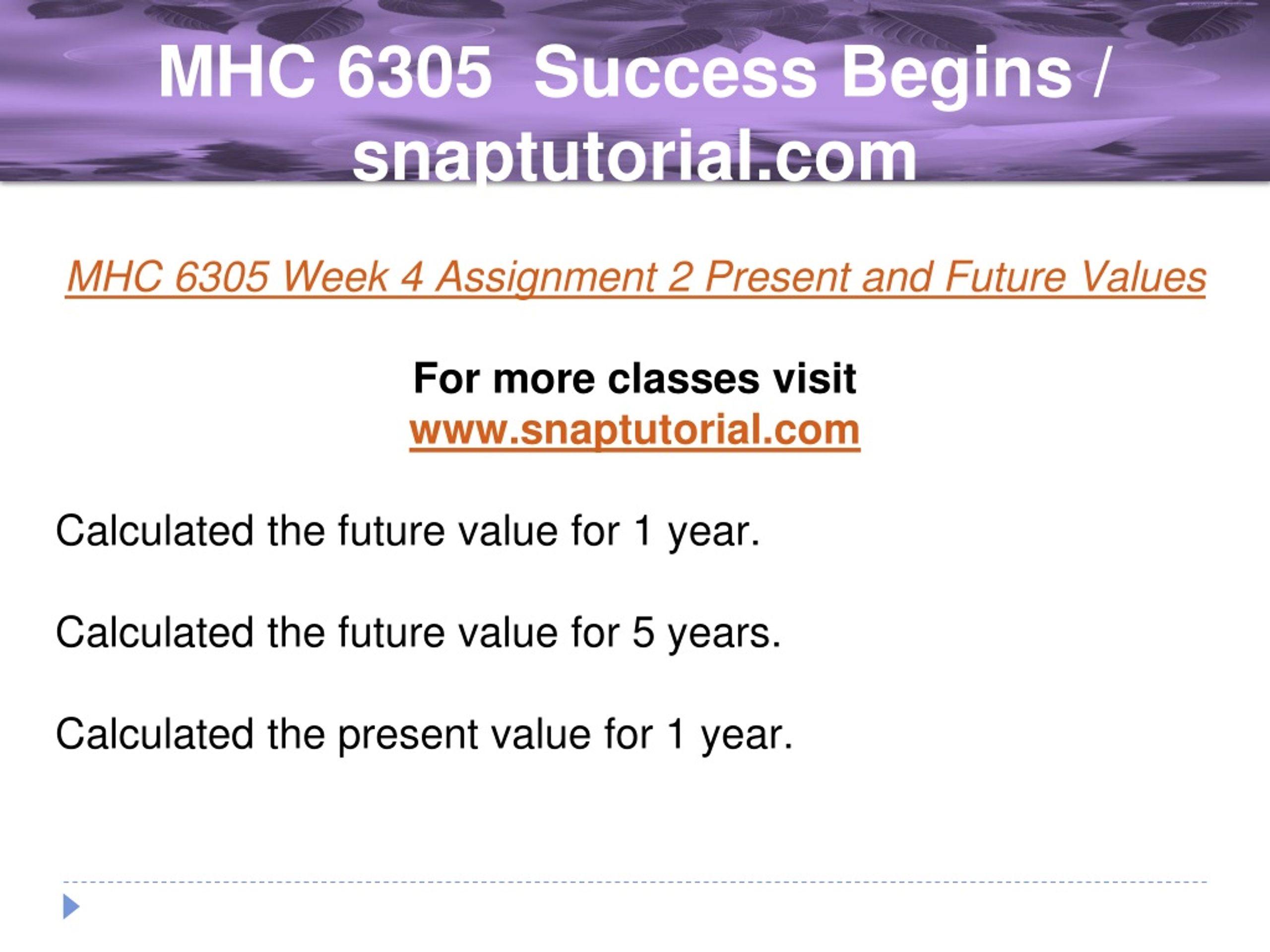 MHC 6305 Success Begins / snaptutorial.com

MHC 6305 Week 4 Assignment 2 Present and Future Values

For more classes visit
www.snaptutorial.com

Calculated the future value for 1 year.

Calculated the future value for 5 years.

Calculated the present value for 1 year.